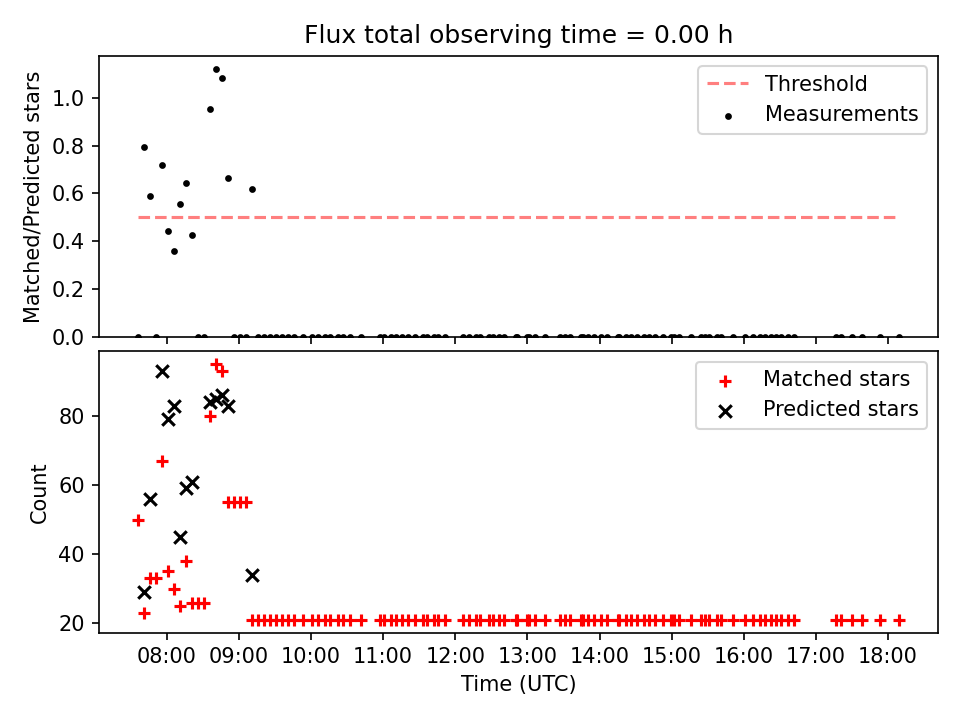 Flux total observing time = 0.00 h

Matched/Predicted stars

1.0
0.8
0.6
0.4
0.2
0.0

Threshold
Measurements

Count

80
60
40
20

Matched stars
Predicted stars

08:00
09:00
10:00
11:00
12:00
13:00
14:00
15:00
16:00
17:00
18:00

Time (UTC)